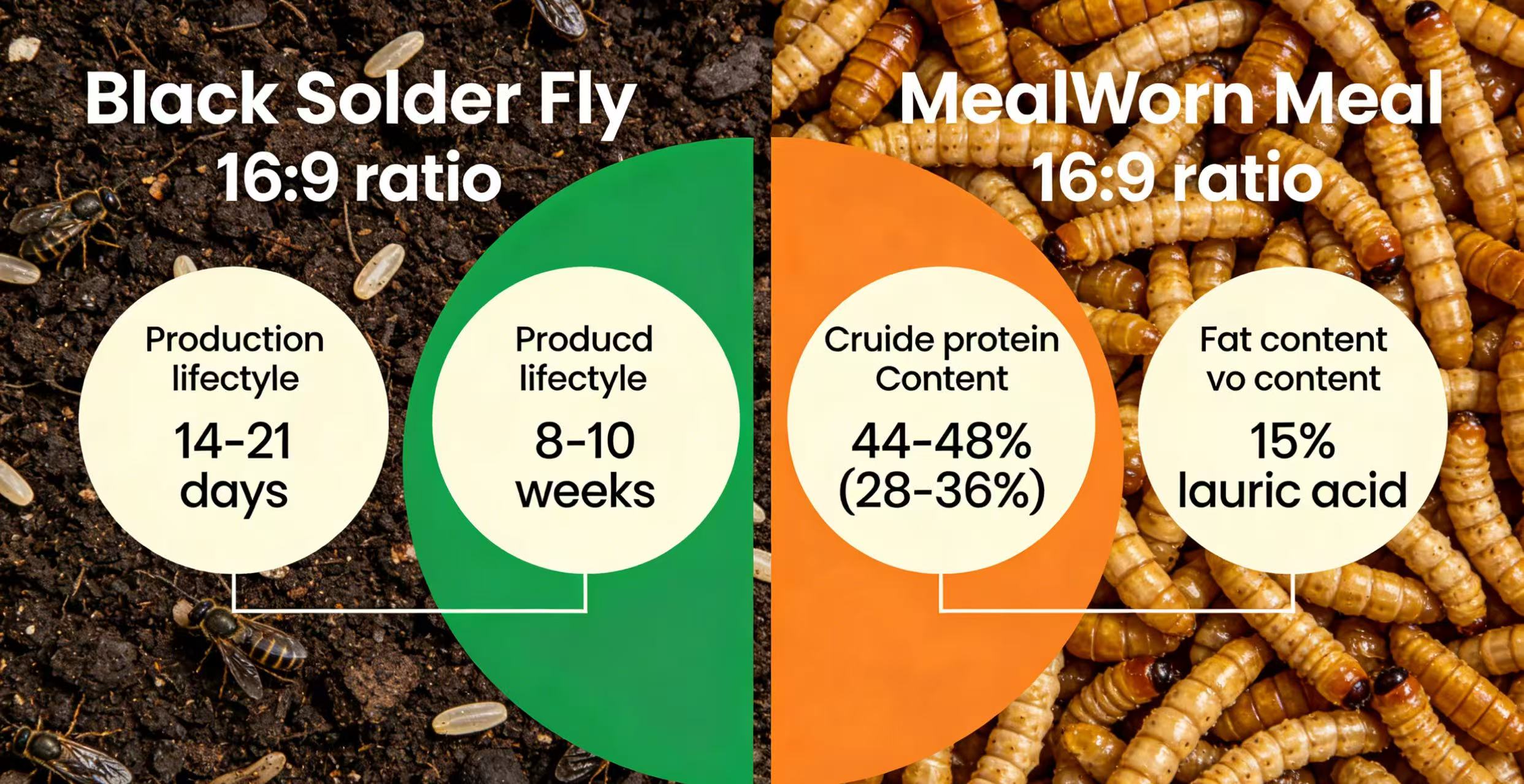 Black Solder Fly
16:9 ratio

Production lifectyle
14-21 days

Producd lifectyle
8-10 weeks

MealWorn Meal
16:9 ratio

Cruide protein Content
44-48% (28-36%)

Fat content vo content
15% lauric acid